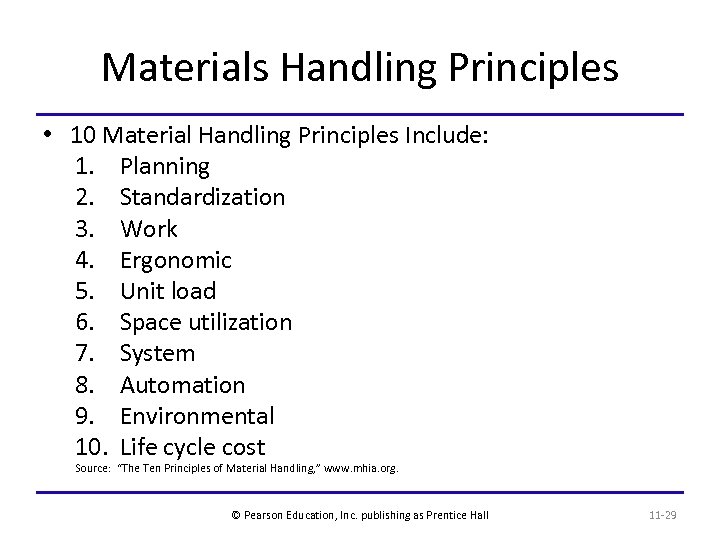 Materials Handling Principles

• 10 Material Handling Principles Include:
1. Planning
2. Standardization
3. Work
4. Ergonomic
5. Unit load
6. Space utilization
7. System
8. Automation
9. Environmental
10. Life cycle cost

Source: "The Ten Principles of Material Handling," www.mhia.org.

© Pearson Education, Inc. publishing as Prentice Hall

11-29